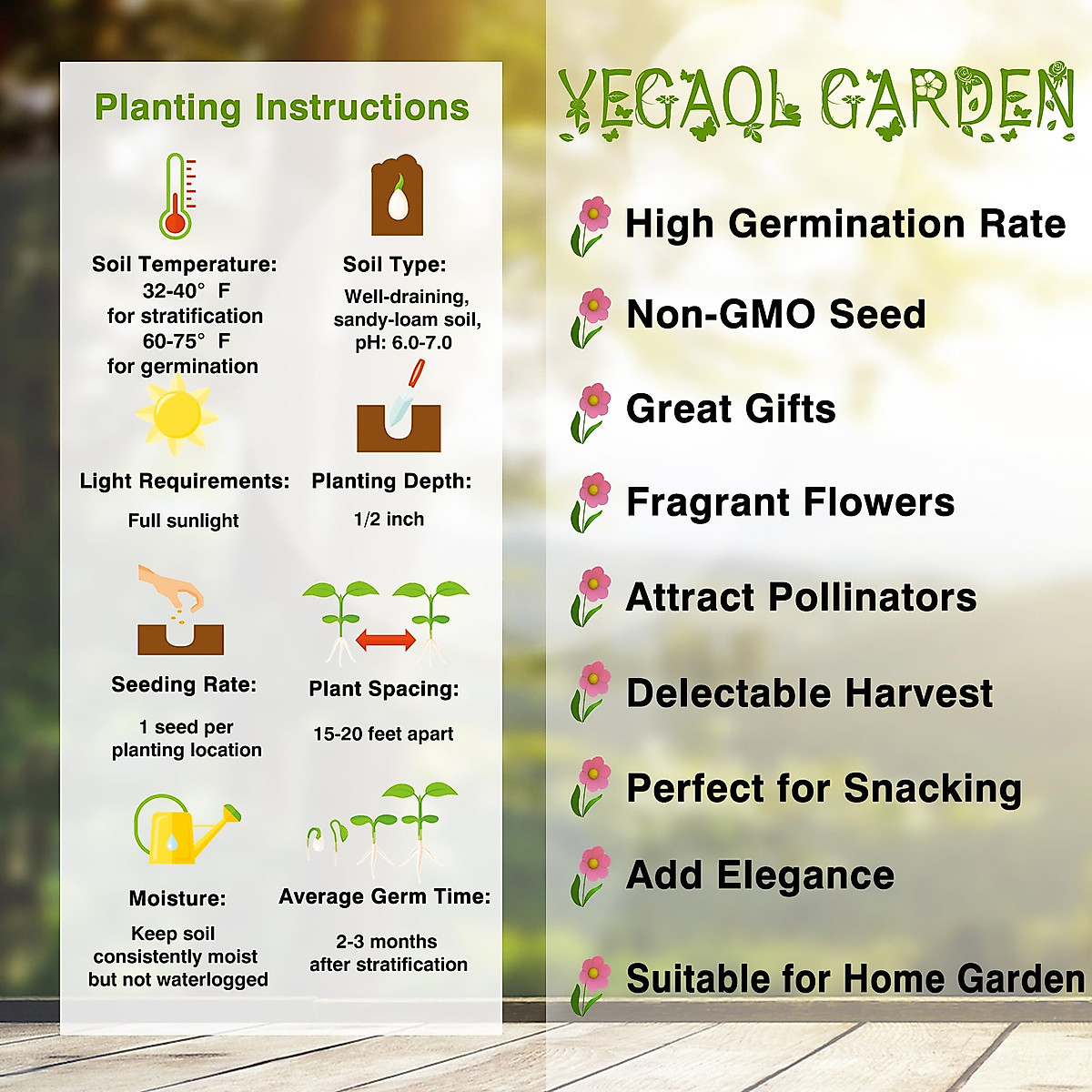 Planting Instructions

Soil Temperature:
32-40° F
for stratification
60-75° F
for germination

Soil Type:
Well-draining, sandy-loam soil, pH: 6.0-7.0

Light Requirements:
Full sunlight

Planting Depth:
1/2 inch

Seeding Rate:
1 seed per planting location

Plant Spacing:
15-20 feet apart

Moisture:
Keep soil consistently moist but not waterlogged

Average Germ Time:
2-3 months after stratification

YEGAOL GARDEN

High Germination Rate

Non-GMO Seed

Great Gifts

Fragrant Flowers

Attract Pollinators

Delectable Harvest

Perfect for Snacking

Add Elegance

Suitable for Home Garden